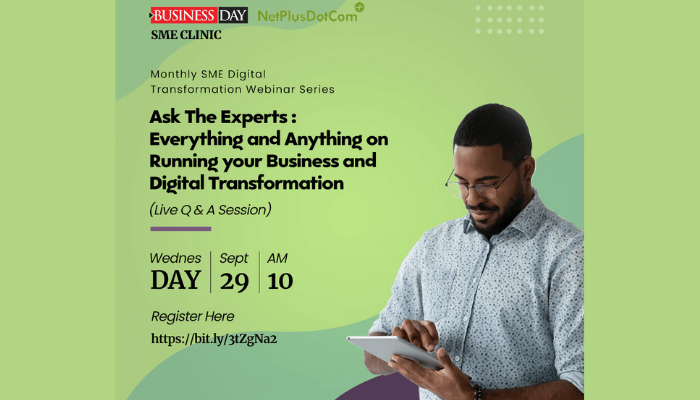 BUSINESS DAY
SME CLINIC

NetPlusDotCom

Monthly SME Digital Transformation Webinar Series

Ask The Experts : Everything and Anything on Running your Business and Digital Transformation

(Live Q & A Session)

Wednes DAY | Sept 29 | AM 10

Register Here

https://bit.ly/3tZgNa2